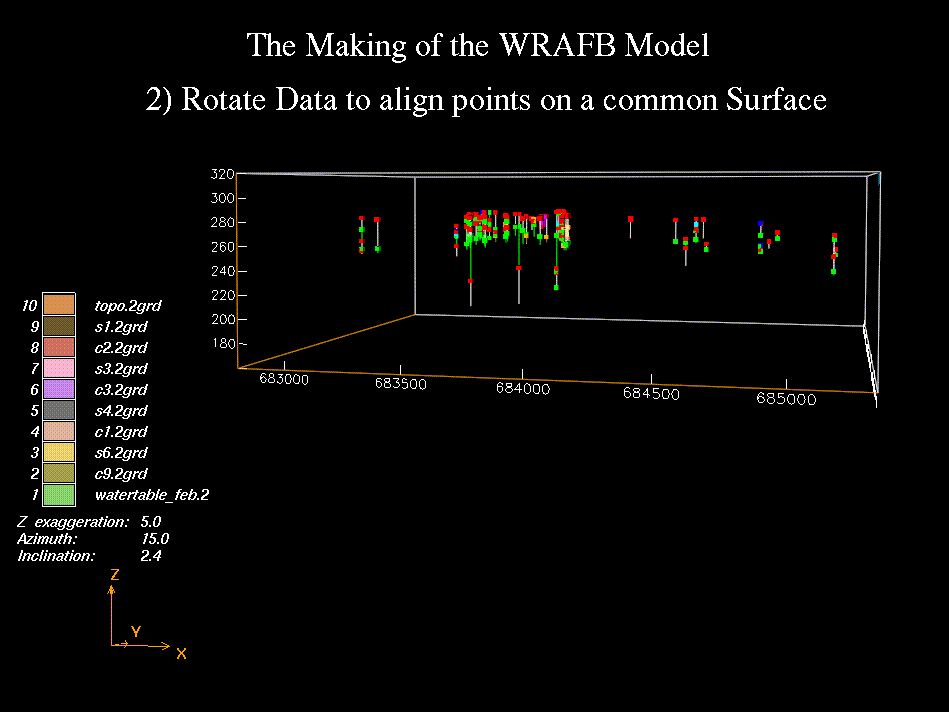 The Making of the WRAFB Model

2) Rotate Data to align points on a common Surface

320
300
280
260
240
220
200
180

683000
683500
684000
684500
685000

10 topo.2grd
9 s1.2grd
8 c2.2grd
7 s3.2grd
6 c3.2grd
5 s4.2grd
4 c1.2grd
3 s6.2grd
2 c9.2grd
1 watertable_feb.2

Z exaggeration: 5.0
Azimuth: 15.0
Inclination: 2.4

Z
Y
X